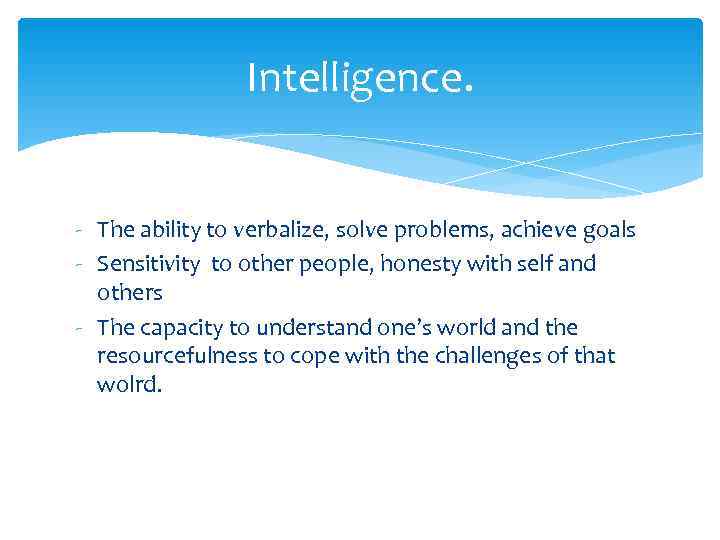 Intelligence.

- The ability to verbalize, solve problems, achieve goals
- Sensitivity  to other people, honesty with self and others
- The capacity to understand one's world and the resourcefulness to cope with the challenges of that wolrd.